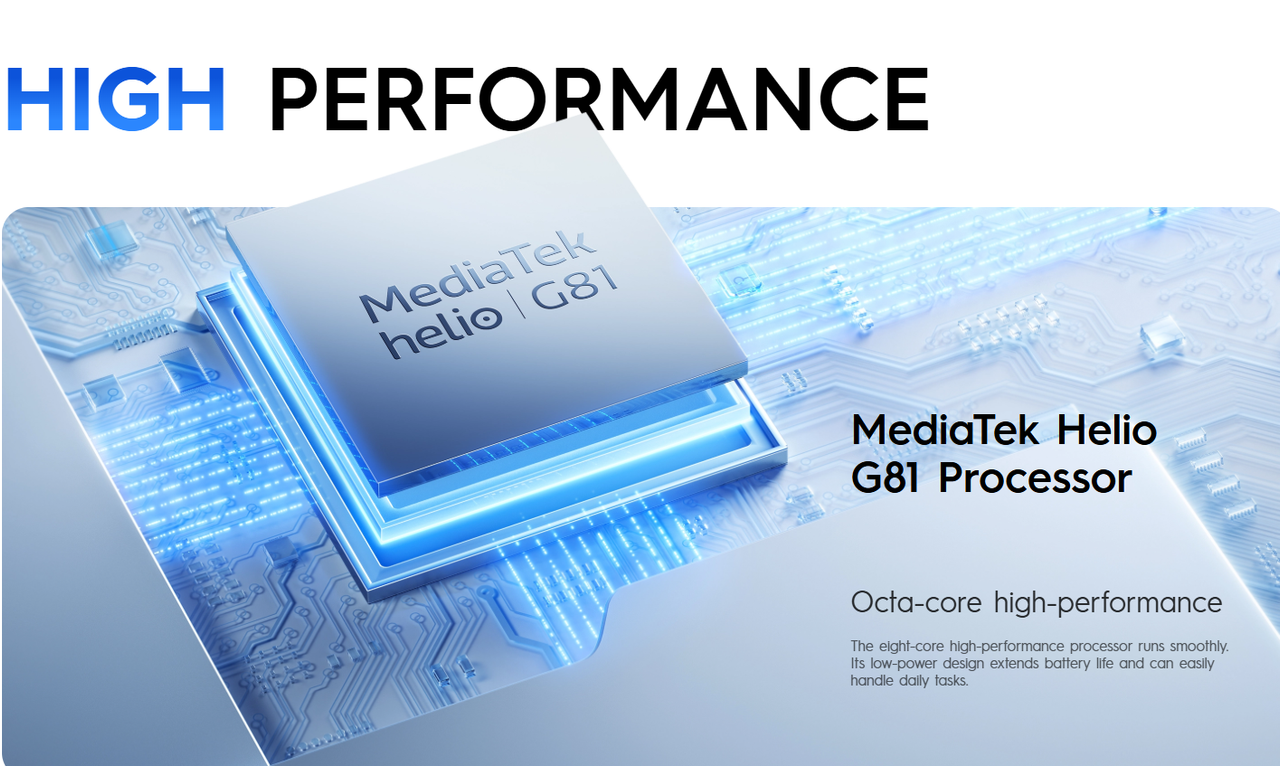 HIGH PERFORMANCE

MediaTek
helio | G81

MediaTek Helio G81 Processor

Octa-core high-performance

The eight-core high-performance processor runs smoothly. Its low-power design extends battery life and can easily handle daily tasks.